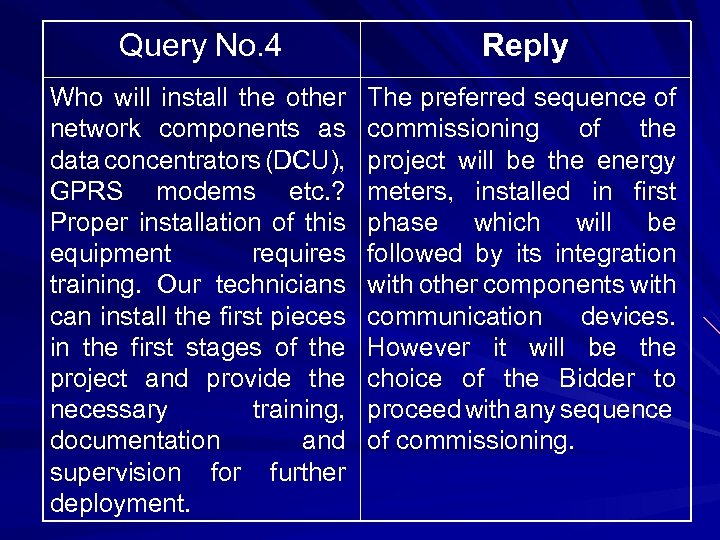 | Query No.4 | Reply |
|---|---|
| Who will install the other network components as data concentrators (DCU), GPRS modems etc.? Proper installation of this equipment requires training. Our technicians can install the first pieces in the first stages of the project and provide the necessary training, documentation and supervision for further deployment. | The preferred sequence of commissioning of the project will be the energy meters, installed in first phase which will be followed by its integration with other components with communication devices. However it will be the choice of the Bidder to proceed with any sequence of commissioning. |